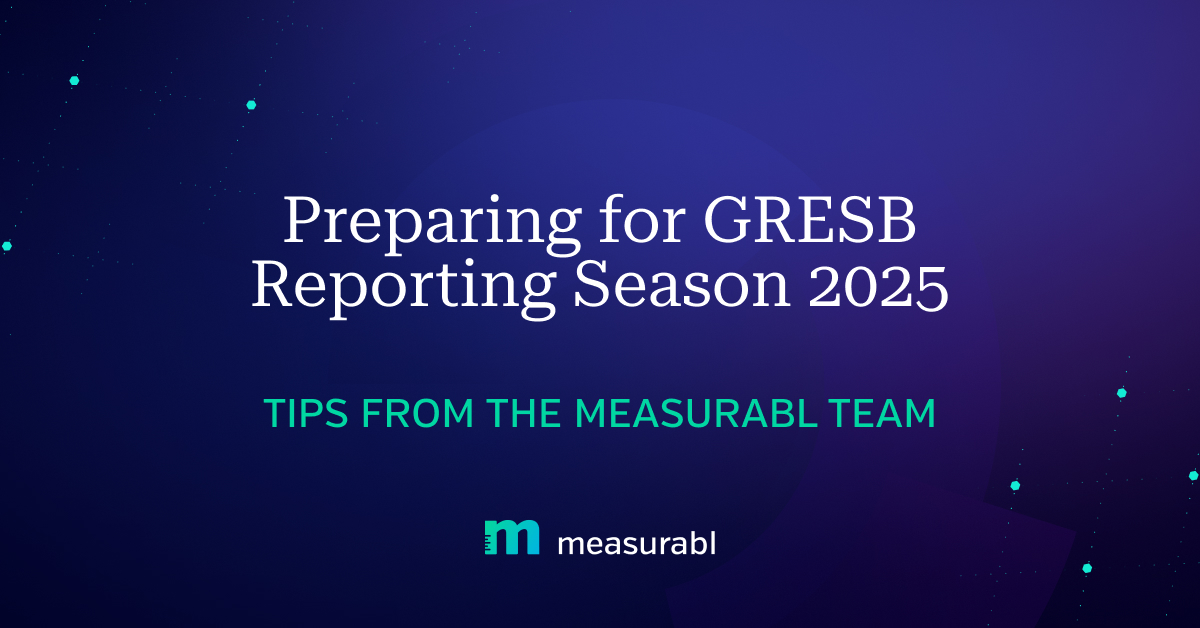 Preparing for GRESB Reporting Season 2025

TIPS FROM THE MEASURABL TEAM

measurabl